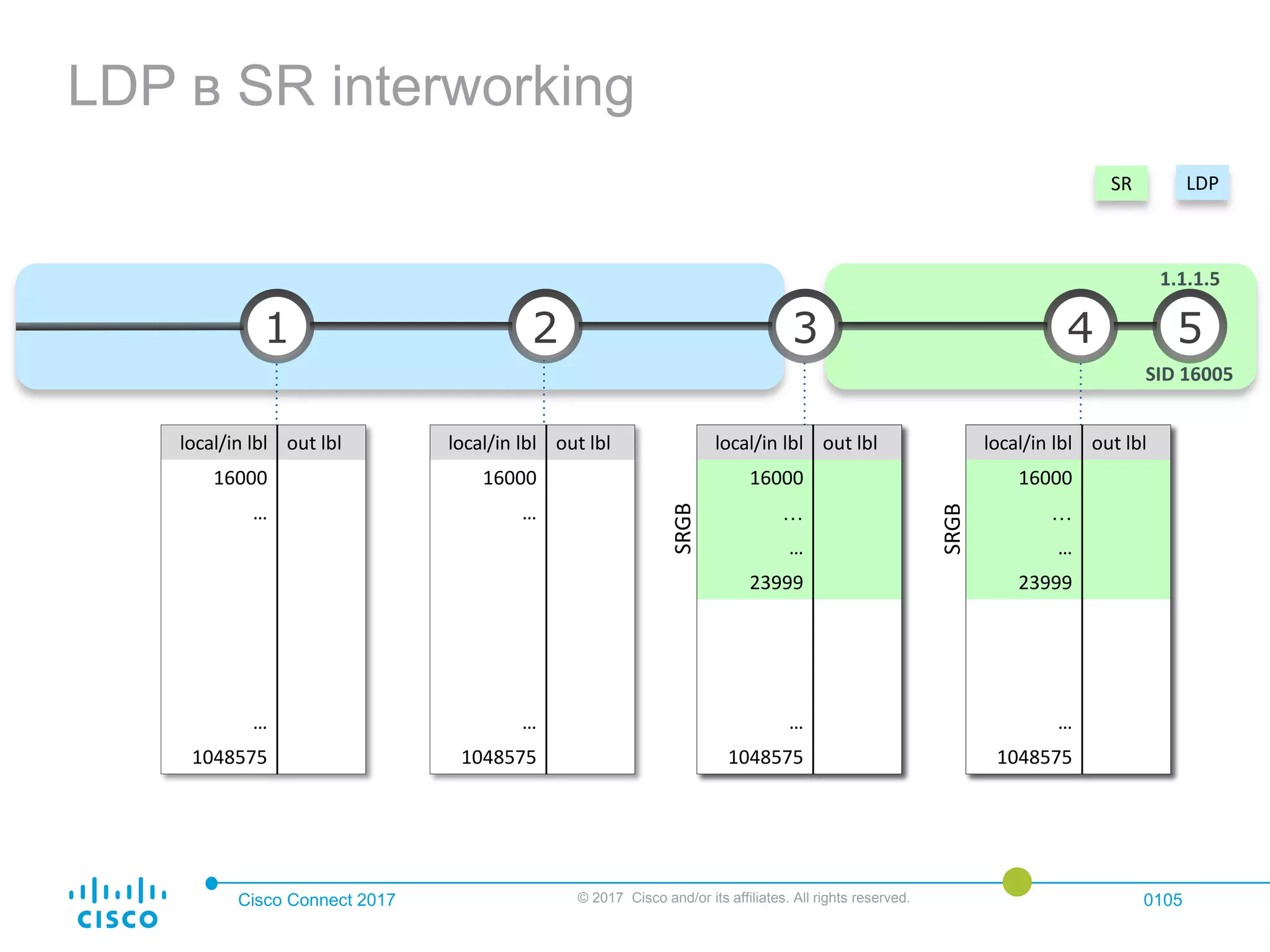 LDP в SR interworking

SR LDP

1.1.1.5

1 2 3 4 5

SID 16005

| local/in lbl | out lbl |
|---|---|
| 16000 | |
| ... | |
| ... | |
| 1048575 | |

| local/in lbl | out lbl |
|---|---|
| 16000 | |
| ... | |
| ... | |
| 1048575 | |

SRGB

| local/in lbl | out lbl |
|---|---|
| 16000 | |
| ... | |
| ... | |
| 23999 | |
| ... | |
| 1048575 | |

SRGB

| local/in lbl | out lbl |
|---|---|
| 16000 | |
| ... | |
| ... | |
| 23999 | |
| ... | |
| 1048575 | |

cisco

Cisco Connect 2017

© 2017 Cisco and/or its affiliates. All rights reserved.

0105